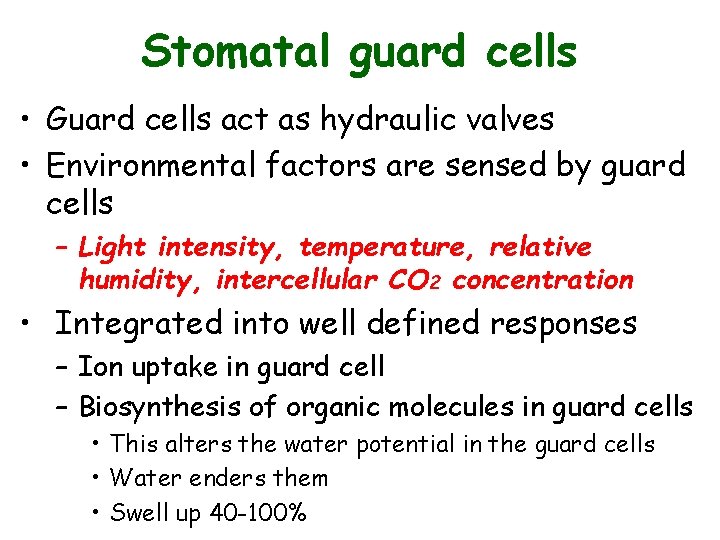 Stomatal guard cells

• Guard cells act as hydraulic valves
• Environmental factors are sensed by guard cells
– Light intensity, temperature, relative humidity, intercellular $CO_2$ concentration
• Integrated into well defined responses
– Ion uptake in guard cell
– Biosynthesis of organic molecules in guard cells
• This alters the water potential in the guard cells
• Water enders them
• Swell up 40-100%